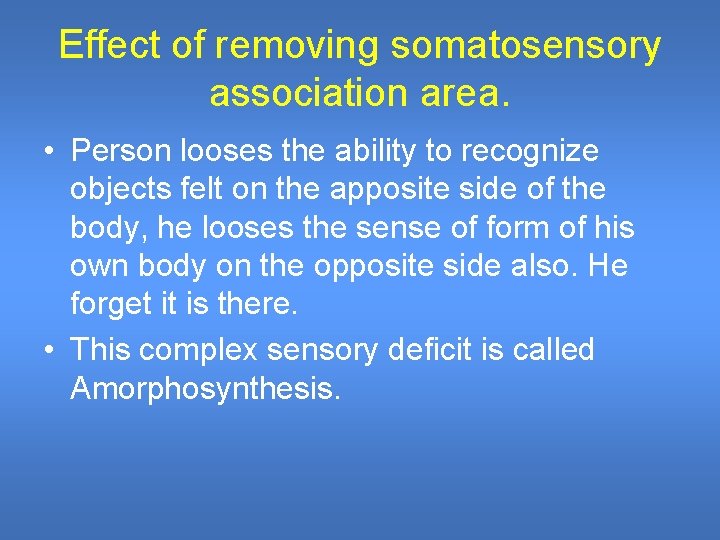 Effect of removing somatosensory association area.

• Person looses the ability to recognize objects felt on the apposite side of the body, he looses the sense of form of his own body on the opposite side also. He forget it is there.

• This complex sensory deficit is called Amorphosynthesis.